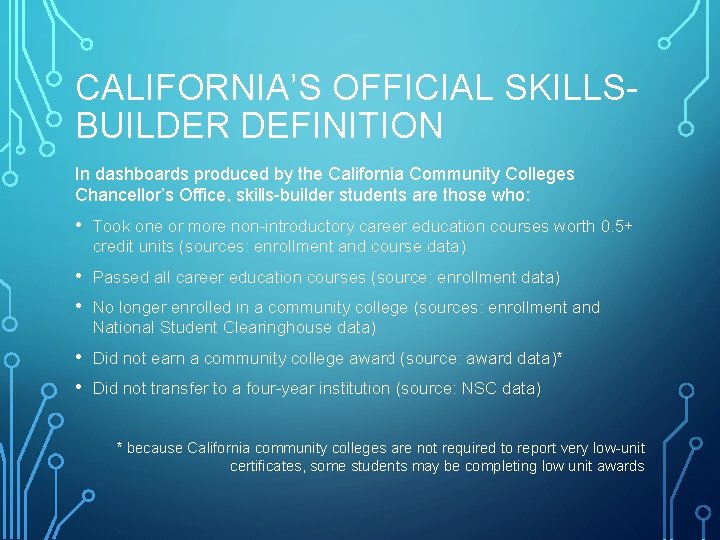 CALIFORNIA'S OFFICIAL SKILLS-BUILDER DEFINITION

In dashboards produced by the California Community Colleges Chancellor's Office, skills-builder students are those who:

• Took one or more non-introductory career education courses worth 0.5+ credit units (sources: enrollment and course data)

• Passed all career education courses (source: enrollment data)

• No longer enrolled in a community college (sources: enrollment and National Student Clearinghouse data)

• Did not earn a community college award (source: award data)*

• Did not transfer to a four-year institution (source: NSC data)

* because California community colleges are not required to report very low-unit certificates, some students may be completing low unit awards